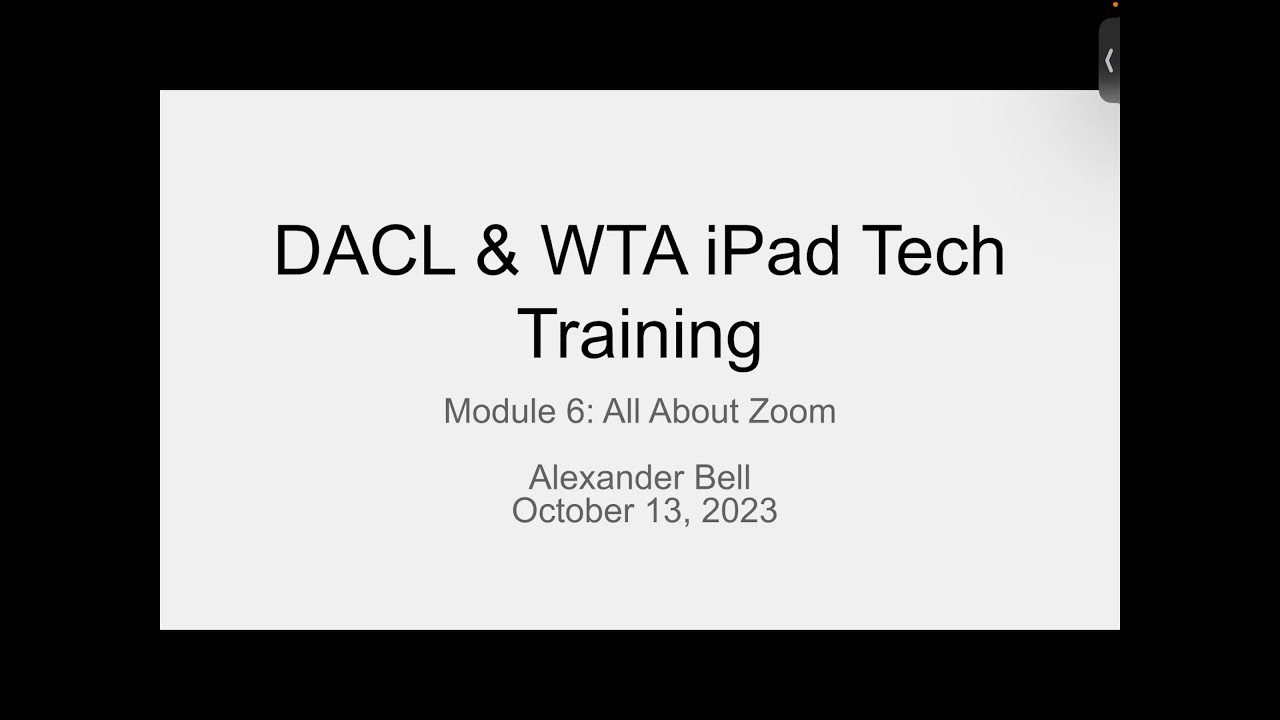 DACL & WTA iPad Tech Training

Module 6: All About Zoom

Alexander Bell
October 13, 2023